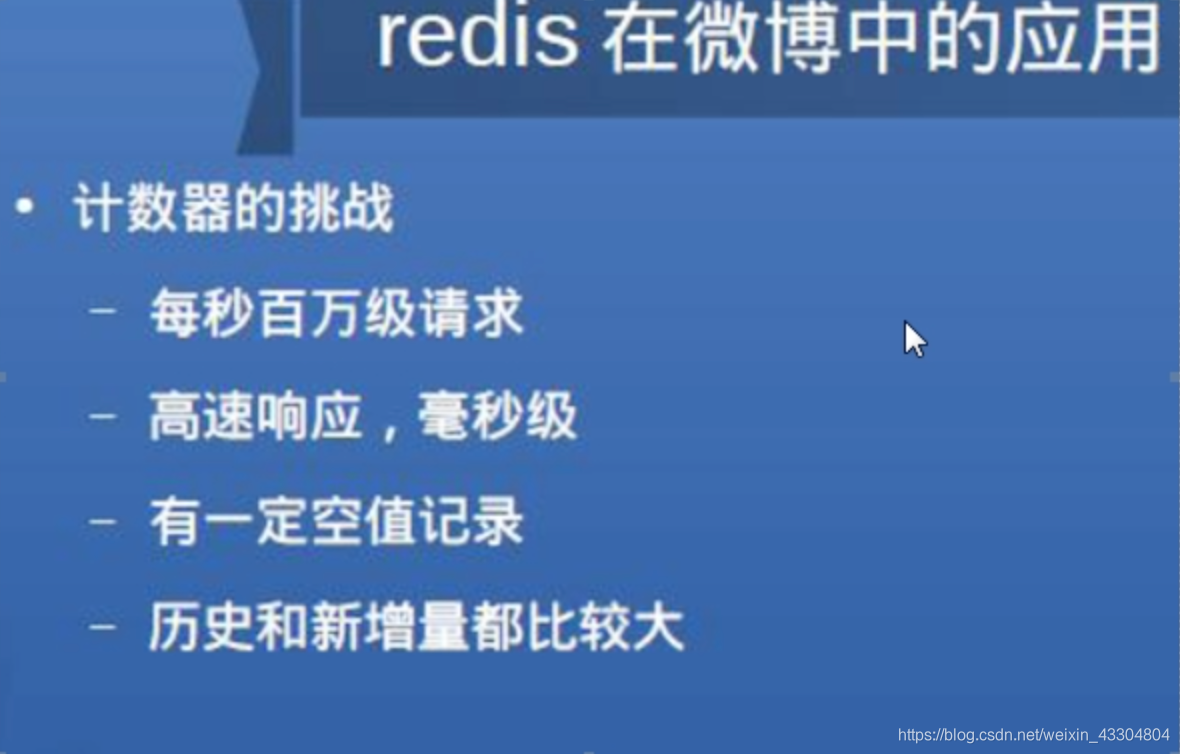 redis 在微博中的应用

• 计数器的挑战
 – 每秒百万级请求
 – 高速响应，毫秒级
 – 有一定空值记录
 – 历史和新增量都比较大

https://blog.csdn.net/weixin_43304804